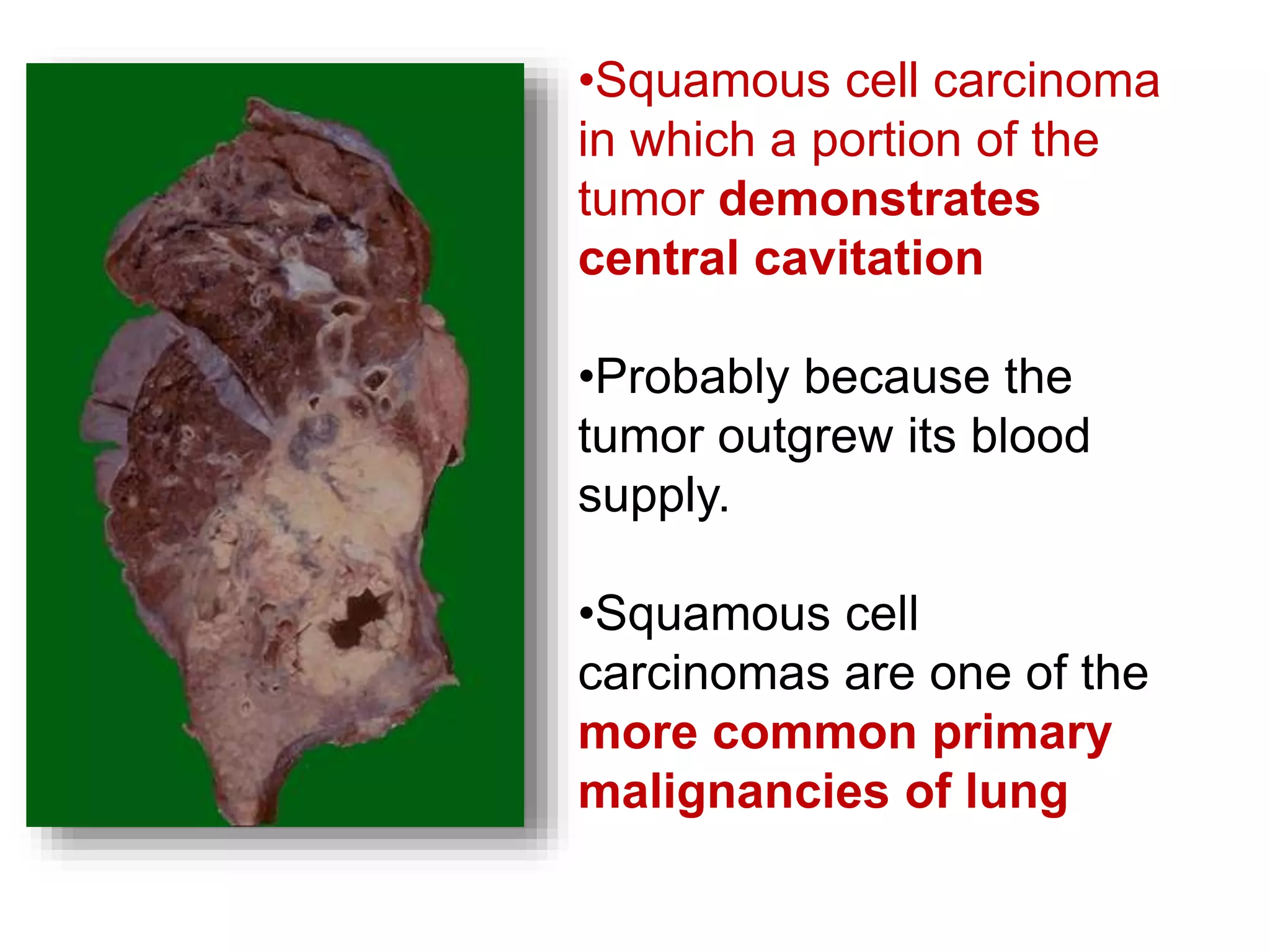 •Squamous cell carcinoma in which a portion of the tumor demonstrates central cavitation

•Probably because the tumor outgrew its blood supply.

•Squamous cell carcinomas are one of the more common primary malignancies of lung